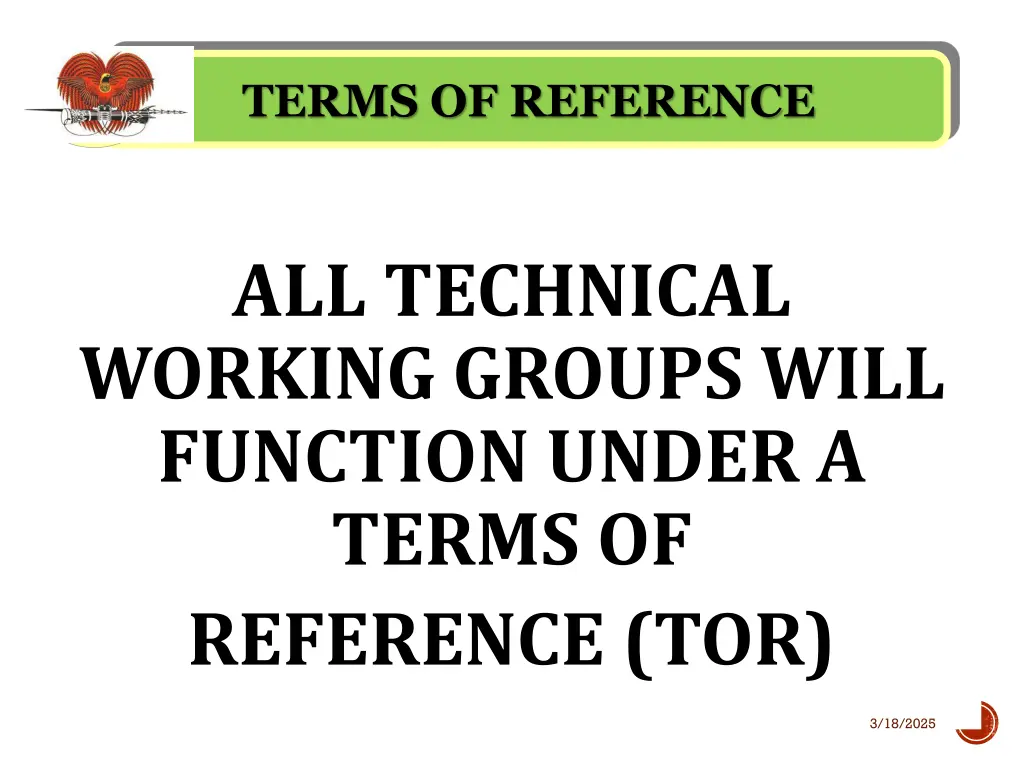 TERMS OF REFERENCE

ALL TECHNICAL WORKING GROUPS WILL FUNCTION UNDER A TERMS OF

REFERENCE (TOR)

3/18/2025